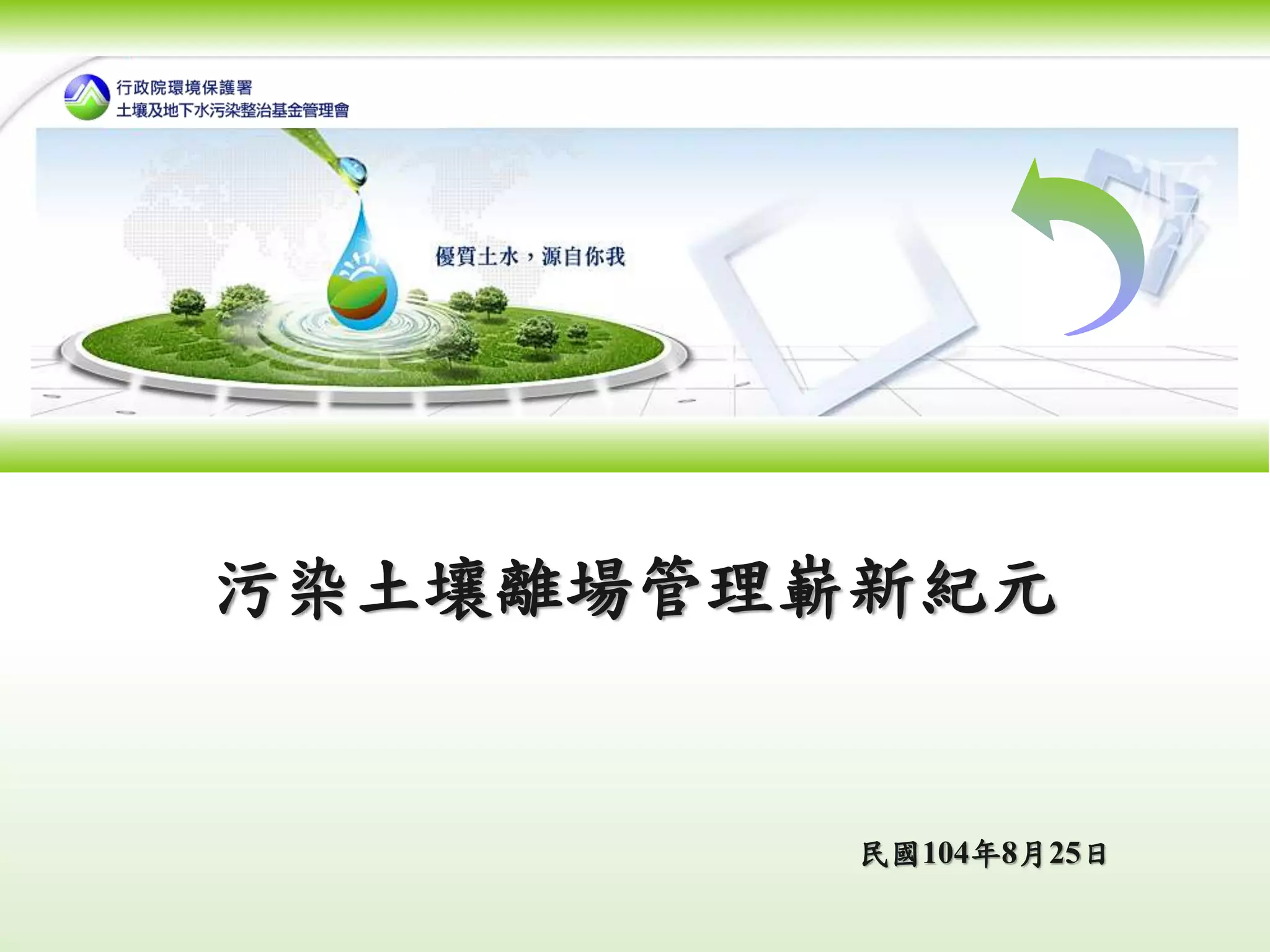 行政院環境保護署
土壤及地下水污染整治基金管理會

優質土水，源自你我

污染土壤離場管理嶄新紀元

民國104年8月25日